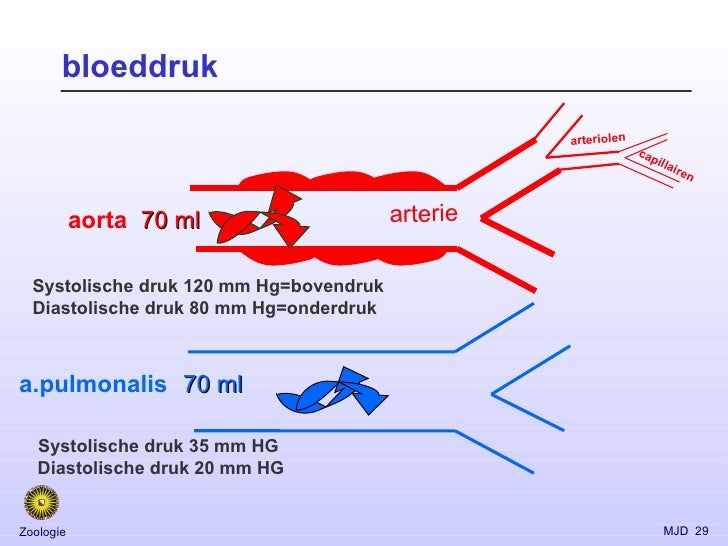 bloeddruk

arteriolen

capillairen

aorta 70 ml

arterie

Systolische druk 120 mm Hg=bovendruk
Diastolische druk 80 mm Hg=onderdruk

a.pulmonalis 70 ml

Systolische druk 35 mm HG
Diastolische druk 20 mm HG

Zoologie

MJD 29